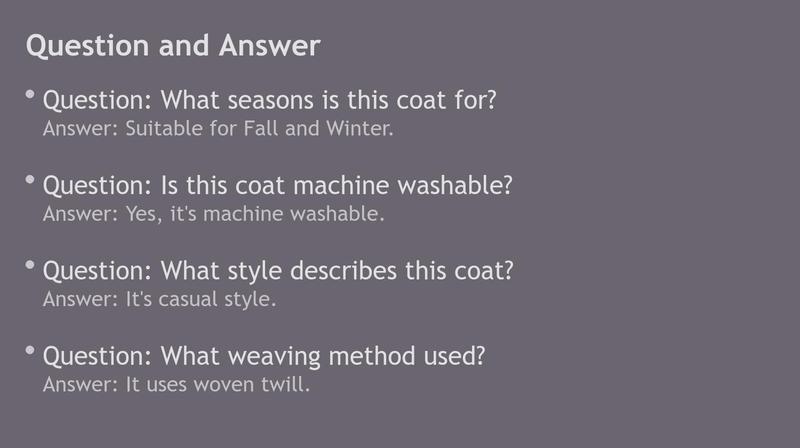 Question and Answer

• Question: What seasons is this coat for?
Answer: Suitable for Fall and Winter.

• Question: Is this coat machine washable?
Answer: Yes, it's machine washable.

• Question: What style describes this coat?
Answer: It's casual style.

• Question: What weaving method used?
Answer: It uses woven twill.